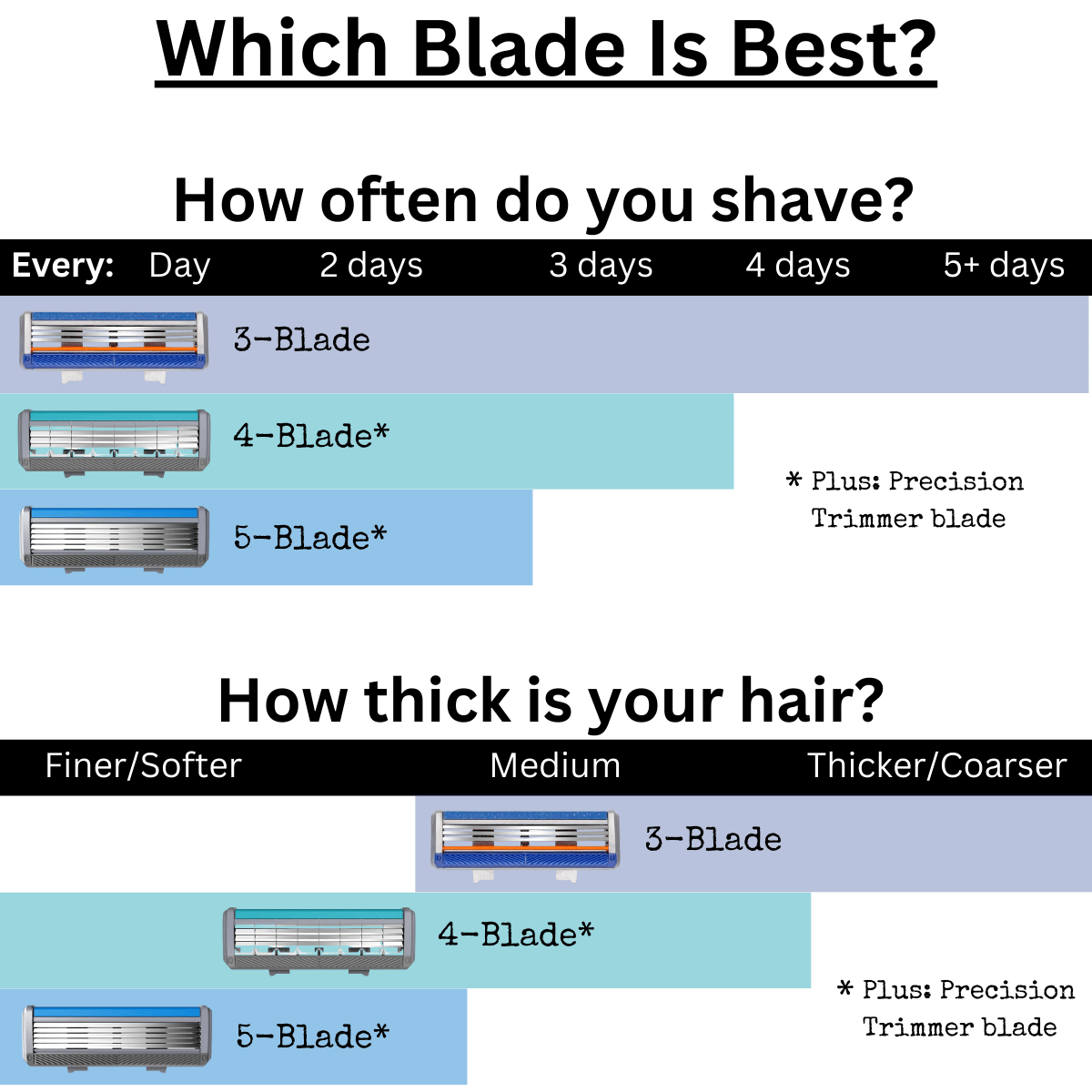 Which Blade Is Best?

How often do you shave?

Every: Day 2 days 3 days 4 days 5+ days

3-Blade

4-Blade*

5-Blade*

* Plus: Precision Trimmer blade

How thick is your hair?

Finer/Softer Medium Thicker/Coarser

3-Blade

4-Blade*

5-Blade*

* Plus: Precision Trimmer blade